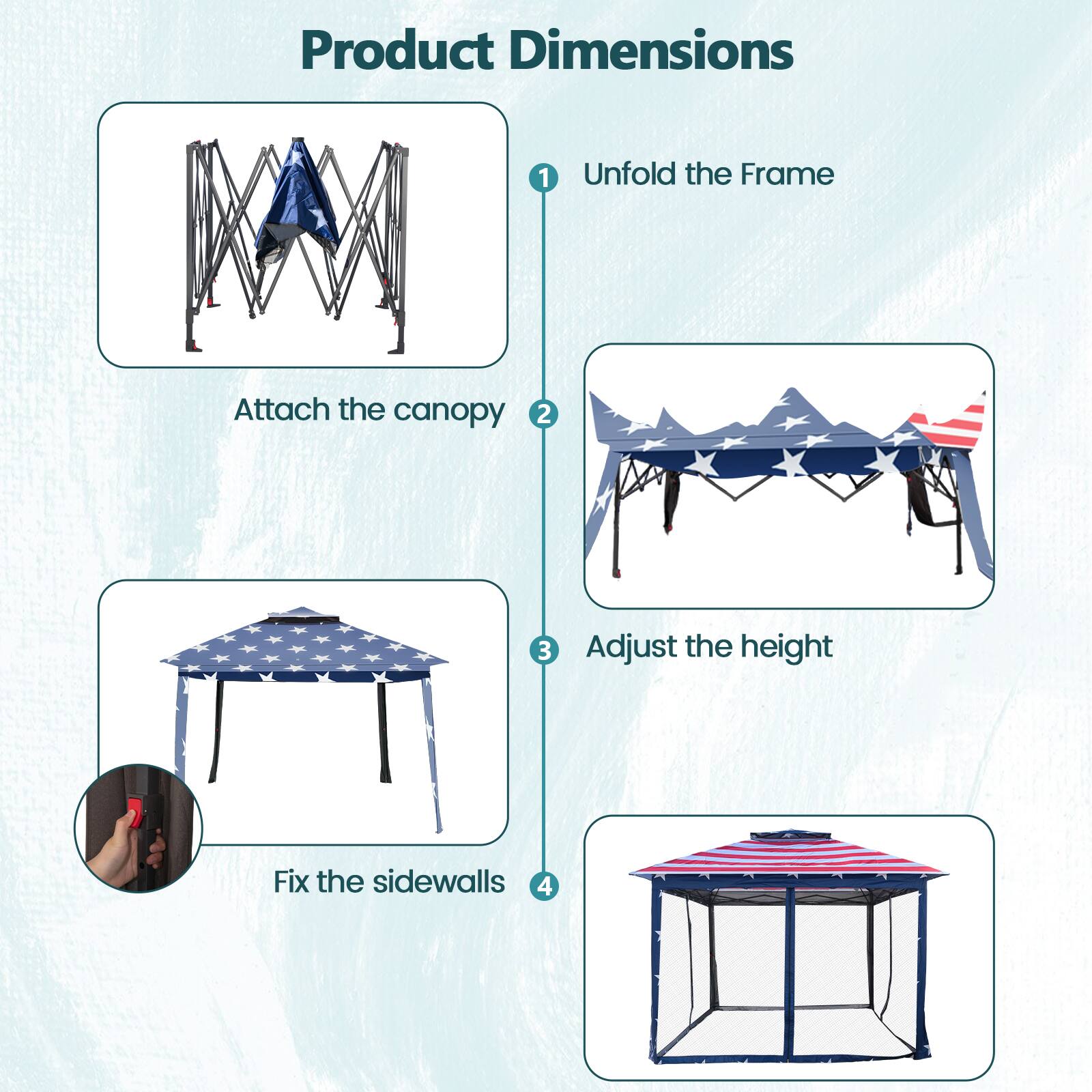 Product Dimensions

1 Unfold the Frame

Attach the canopy 2

3 Adjust the height

Fix the sidewalls 4